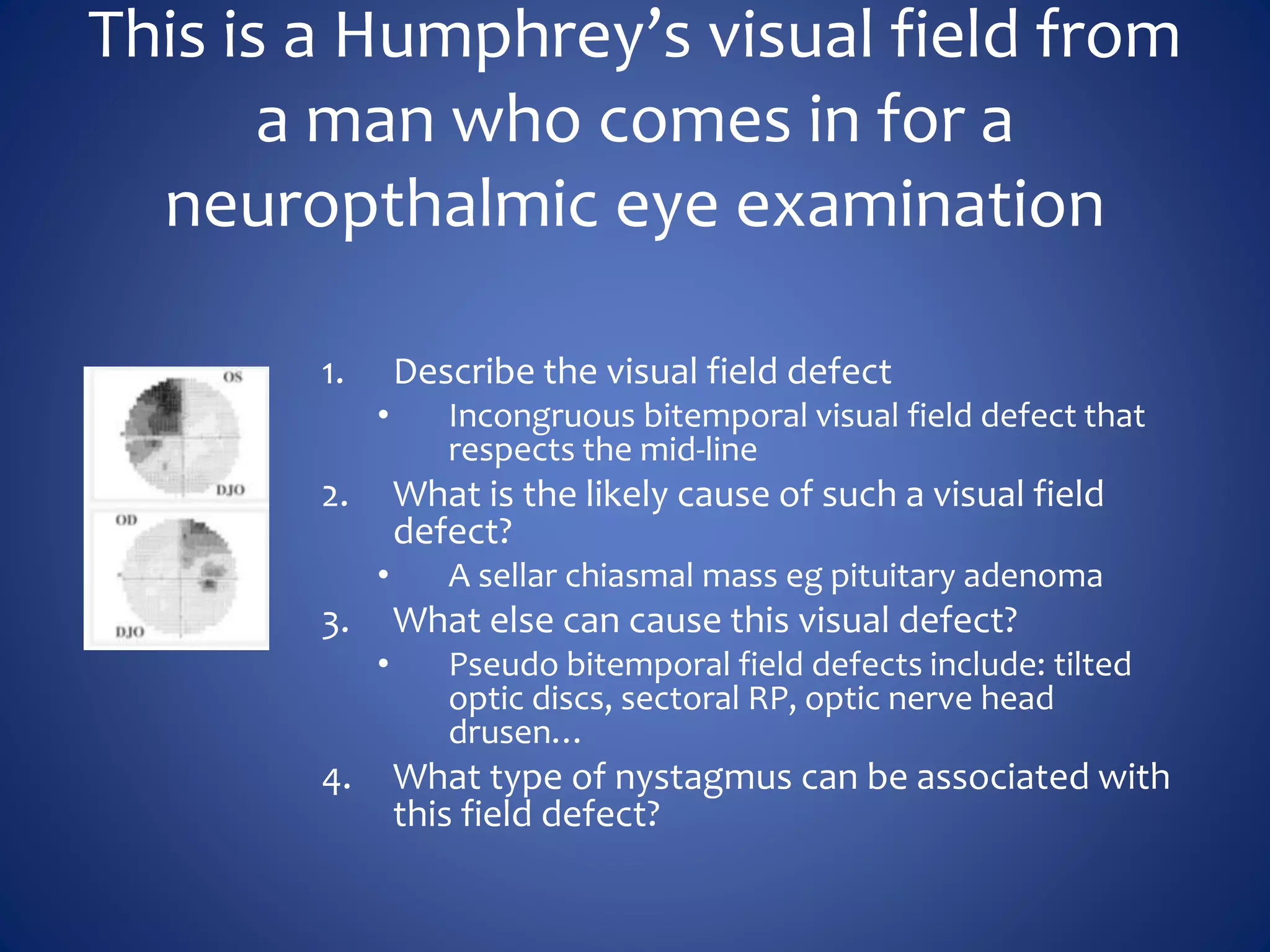 This is a Humphrey's visual field from a man who comes in for a neuropthalmic eye examination

OS

DJO

OD

DJO

1. Describe the visual field defect
• Incongruous bitemporal visual field defect that respects the mid-line
2. What is the likely cause of such a visual field defect?
• A sellar chiasmal mass eg pituitary adenoma
3. What else can cause this visual defect?
• Pseudo bitemporal field defects include: tilted optic discs, sectoral RP, optic nerve head drusen…
4. What type of nystagmus can be associated with this field defect?